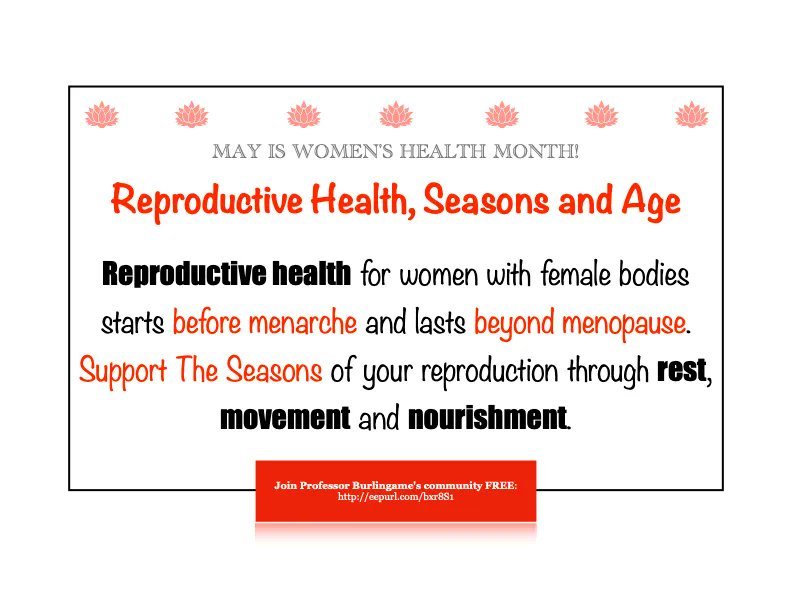 MAY IS WOMEN'S HEALTH MONTH!

Reproductive Health, Seasons and Age

Reproductive health for women with female bodies starts before menarche and lasts beyond menopause. Support The Seasons of your reproduction through rest, movement and nourishment.

Join Professor Burlingame's community FREE:
http://eepurl.com/bxr8S1